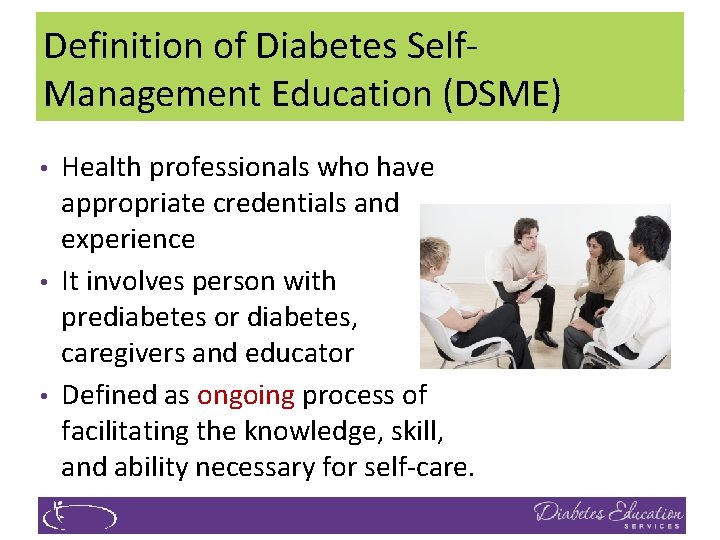 Definition of Diabetes Self-Management Education (DSME)

• Health professionals who have appropriate credentials and experience

• It involves person with prediabetes or diabetes, caregivers and educator

• Defined as ongoing process of facilitating the knowledge, skill, and ability necessary for self-care.

Diabetes Education SERVICES